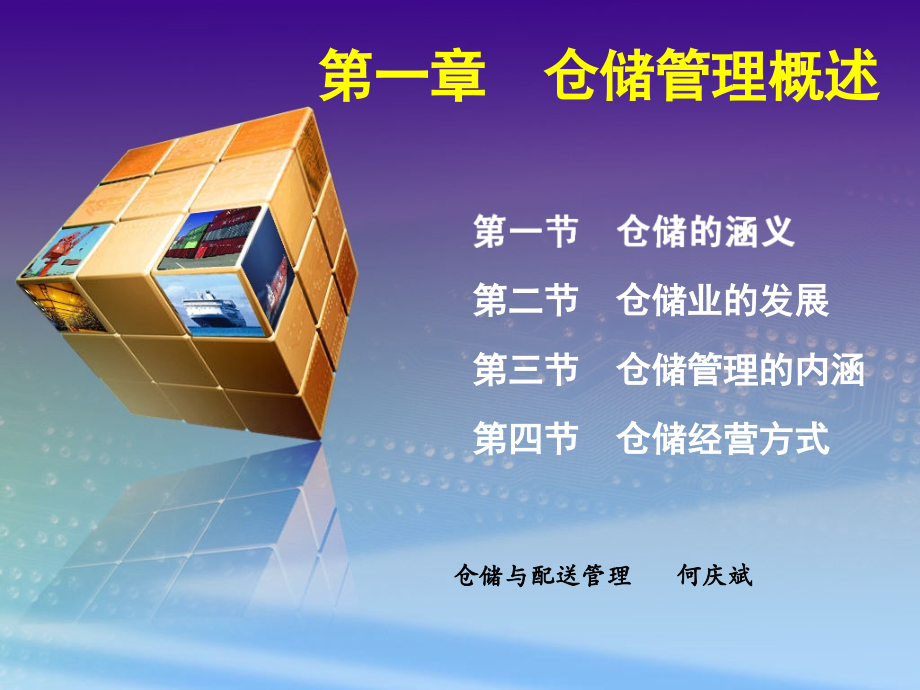 第一章　仓储管理概述

第一节　仓储的涵义

第二节　仓储业的发展

第三节　仓储管理的内涵

第四节　仓储经营方式

仓储与配送管理　何庆斌